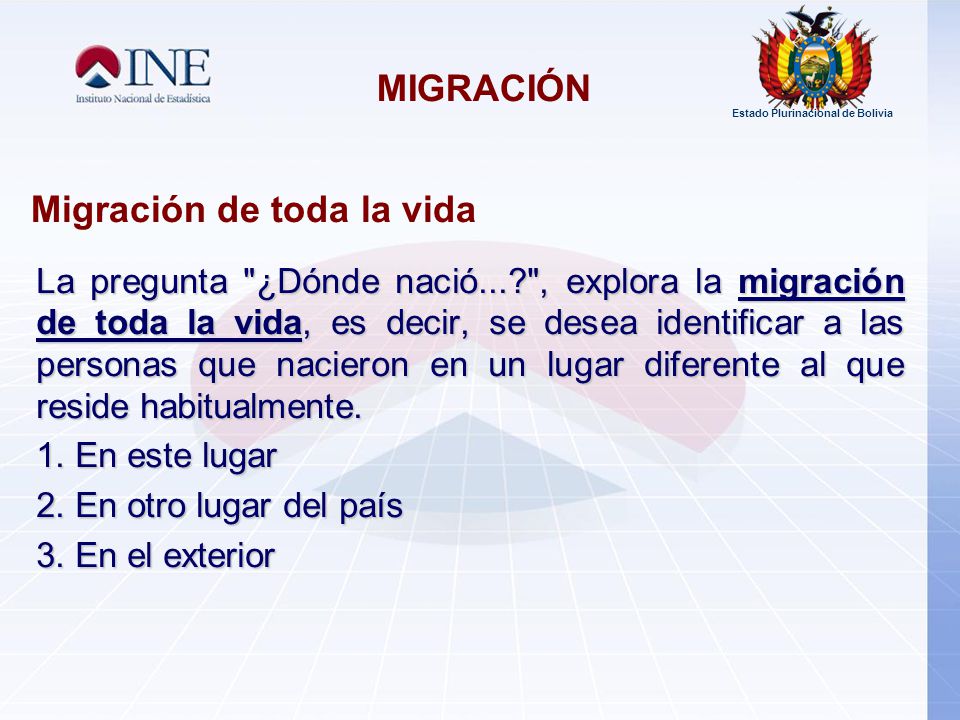 INE
Instituto Nacional de Estadística

MIGRACIÓN

Estado Plurinacional de Bolivia

Migración de toda la vida

La pregunta "¿Dónde nació...?", explora la migración de toda la vida, es decir, se desea identificar a las personas que nacieron en un lugar diferente al que reside habitualmente.

1. En este lugar

2. En otro lugar del país

3. En el exterior